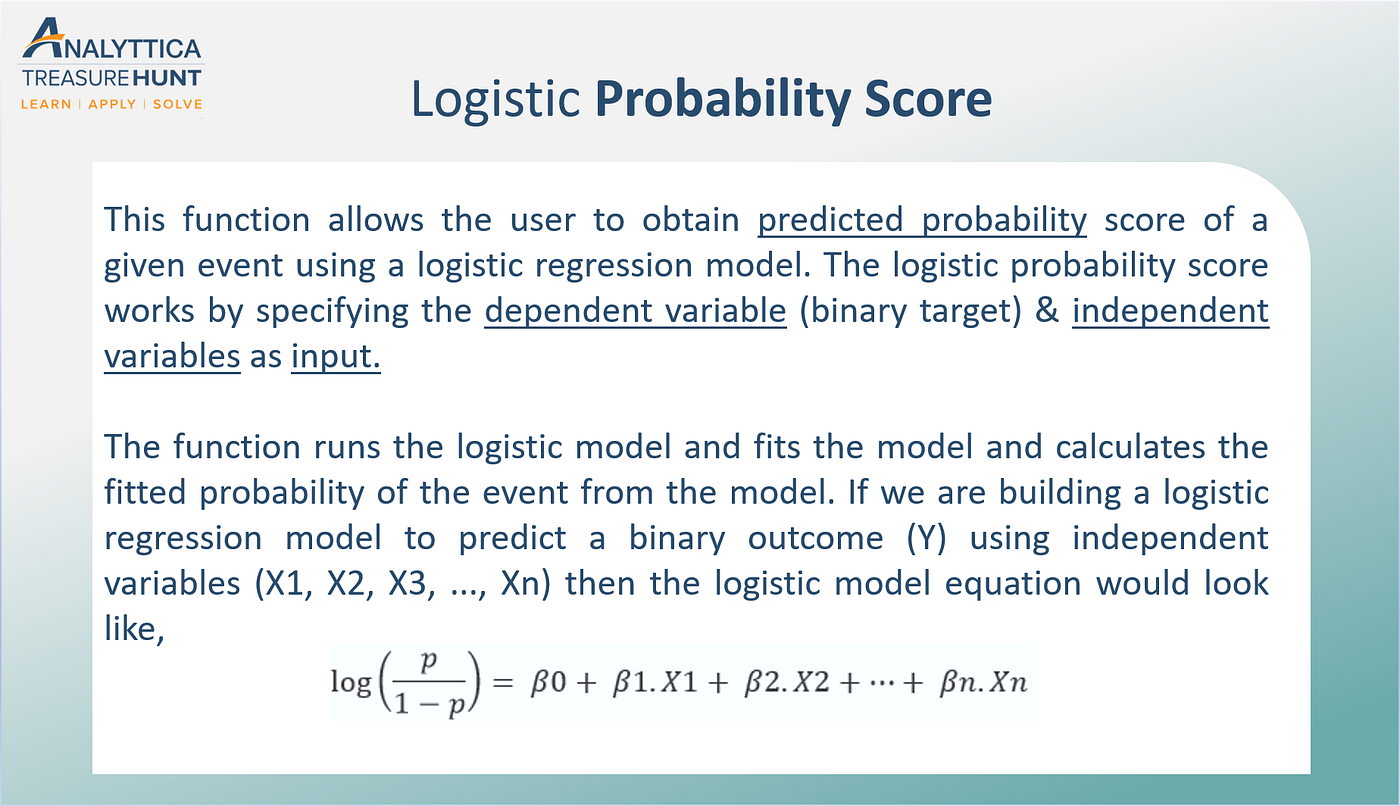 ANALYTTICA
TREASURE HUNT
LEARN | APPLY | SOLVE

Logistic Probability Score

This function allows the user to obtain predicted probability score of a given event using a logistic regression model. The logistic probability score works by specifying the dependent variable (binary target) & independent variables as input.

The function runs the logistic model and fits the model and calculates the fitted probability of the event from the model. If we are building a logistic regression model to predict a binary outcome (Y) using independent variables (X1, X2, X3, ..., Xn) then the logistic model equation would look like,

$\log\left(\frac{p}{1-p}\right) = \beta 0 + \beta 1.X1 + \beta 2.X2 + \cdots + \beta n.Xn$